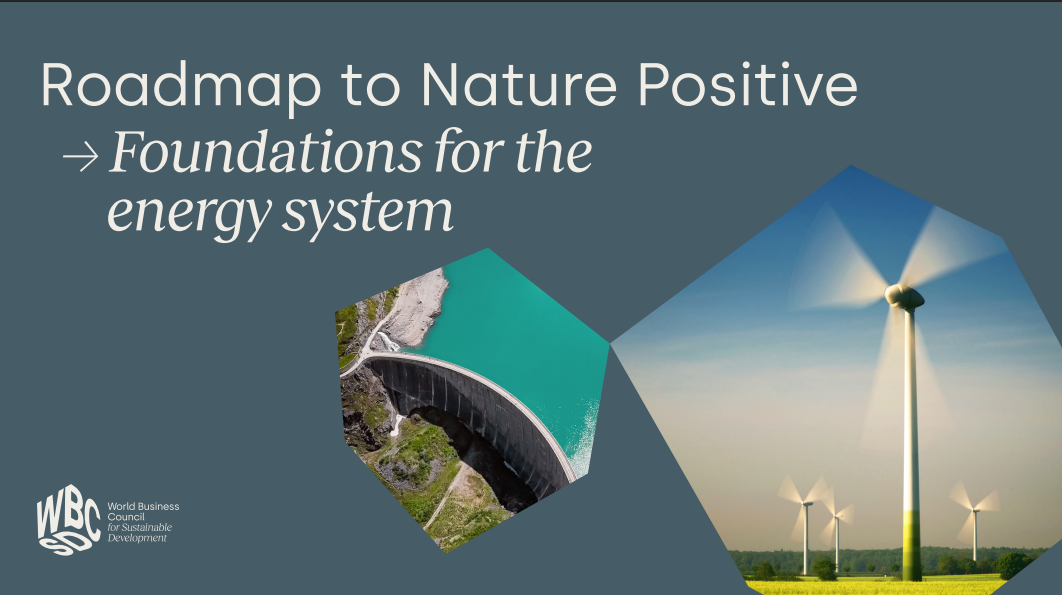 Roadmap to Nature Positive
→ Foundations for the energy system

WBCSD World Business Council for Sustainable Development